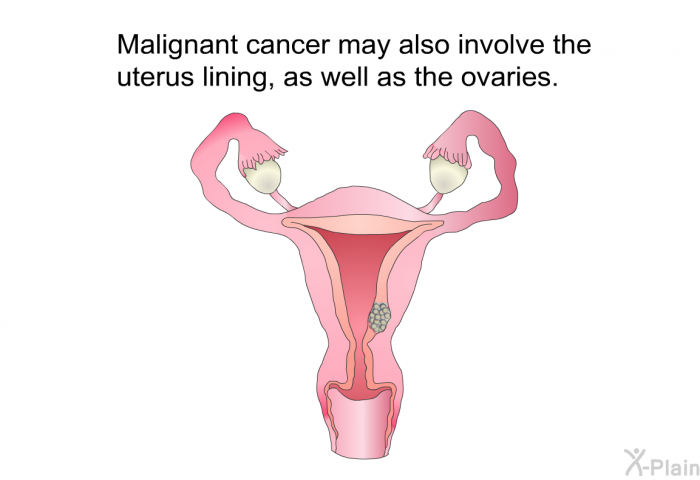 Malignant cancer may also involve the uterus lining, as well as the ovaries.

X-Plain